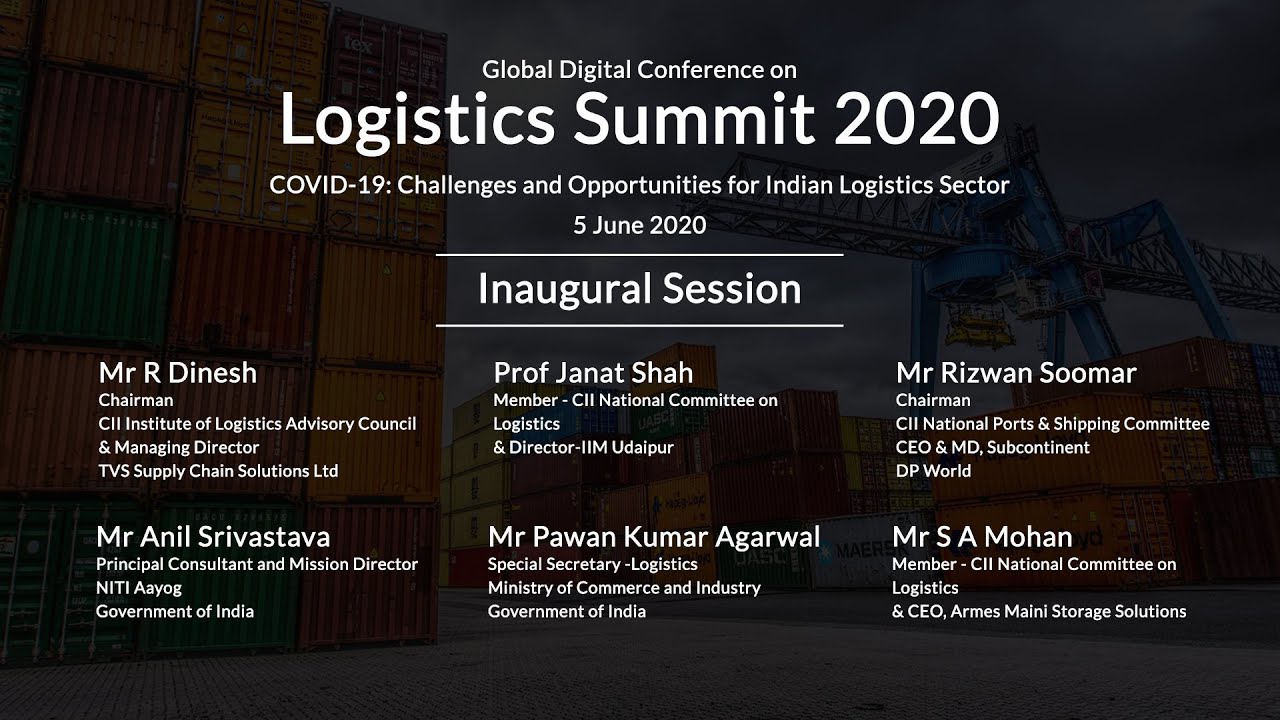 Global Digital Conference on
Logistics Summit 2020
COVID-19: Challenges and Opportunities for Indian Logistics Sector
5 June 2020

Inaugural Session

Mr R Dinesh
Chairman
CII Institute of Logistics Advisory Council
& Managing Director
TVS Supply Chain Solutions Ltd

Prof Janat Shah
Member - CII National Committee on Logistics
& Director-IIM Udaipur

Mr Rizwan Soomar
Chairman
CII National Ports & Shipping Committee
CEO & MD, Subcontinent
DP World

Mr Anil Srivastava
Principal Consultant and Mission Director
NITI Aayog
Government of India

Mr Pawan Kumar Agarwal
Special Secretary -Logistics
Ministry of Commerce and Industry
Government of India

Mr S A Mohan
Member - CII National Committee on Logistics
& CEO, Armes Maini Storage Solutions